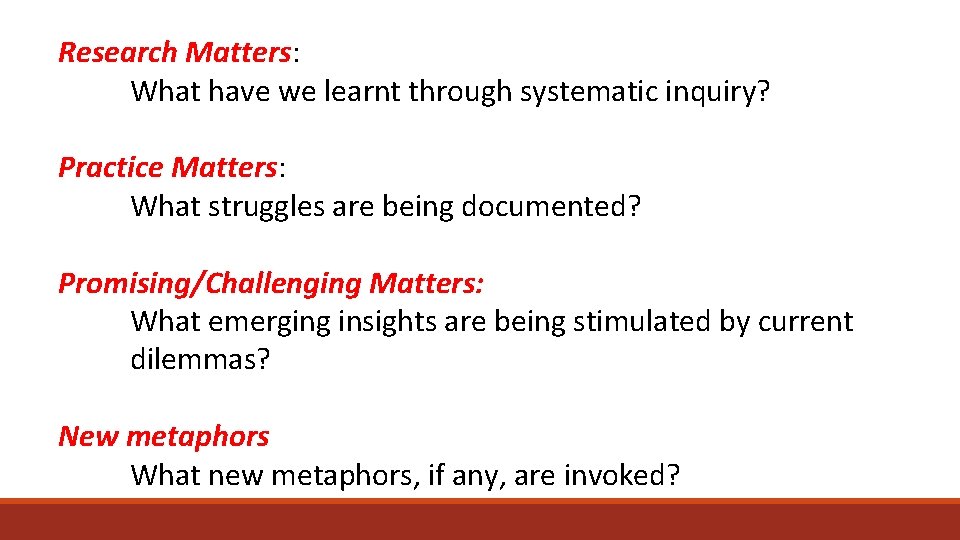 Research Matters:
What have we learnt through systematic inquiry?

Practice Matters:
What struggles are being documented?

Promising/Challenging Matters:
What emerging insights are being stimulated by current dilemmas?

New metaphors
What new metaphors, if any, are invoked?